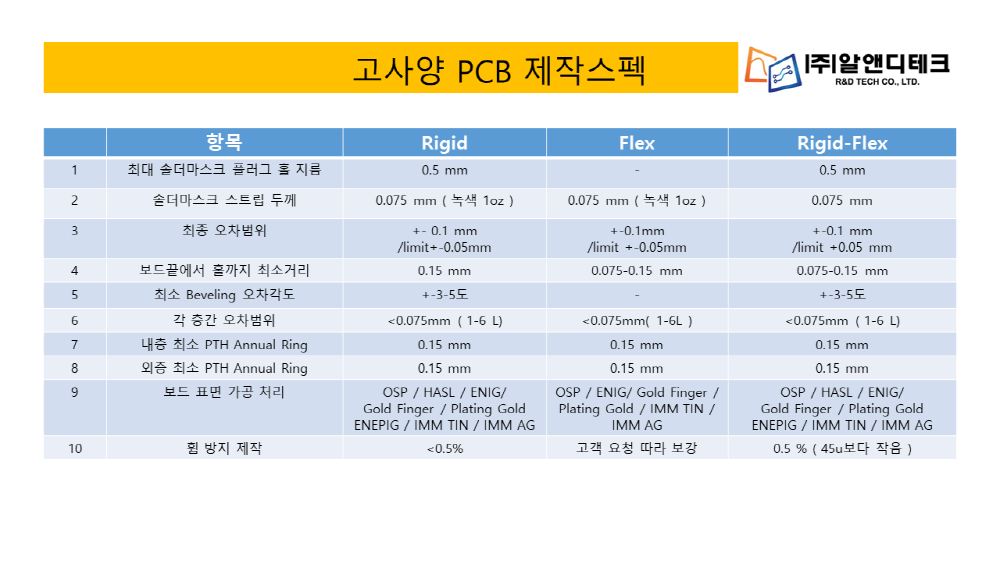 고사양 PCB 제작스펙

㈜알앤디테크
R&D TECH CO., LTD.

|  | 항목 | Rigid | Flex | Rigid-Flex |
|---|---|---|---|---|
| 1 | 최대 솔더마스크 플러그 홀 지름 | 0.5 mm | - | 0.5 mm |
| 2 | 솔더마스크 스트립 두께 | 0.075 mm ( 녹색 1oz ) | 0.075 mm ( 녹색 1oz ) | 0.075 mm |
| 3 | 최종 오차범위 | +- 0.1 mm /limit+-0.05mm | +-0.1mm /limit +-0.05mm | +-0.1 mm /limit +0.05 mm |
| 4 | 보드끝에서 홀까지 최소거리 | 0.15 mm | 0.075-0.15 mm | 0.075-0.15 mm |
| 5 | 최소 Beveling 오차각도 | +-3-5도 | - | +-3-5도 |
| 6 | 각 층간 오차범위 | <0.075mm ( 1-6 L) | <0.075mm( 1-6L ) | <0.075mm ( 1-6 L) |
| 7 | 내층 최소 PTH Annual Ring | 0.15 mm | 0.15 mm | 0.15 mm |
| 8 | 외층 최소 PTH Annual Ring | 0.15 mm | 0.15 mm | 0.15 mm |
| 9 | 보드 표면 가공 처리 | OSP / HASL / ENIG/ Gold Finger / Plating Gold ENEPIG / IMM TIN / IMM AG | OSP / ENIG/ Gold Finger / Plating Gold / IMM TIN / IMM AG | OSP / HASL / ENIG/ Gold Finger / Plating Gold ENEPIG / IMM TIN / IMM AG |
| 10 | 휨 방지 제작 | <0.5% | 고객 요청 따라 보강 | 0.5 % ( 45u보다 작음 ) |